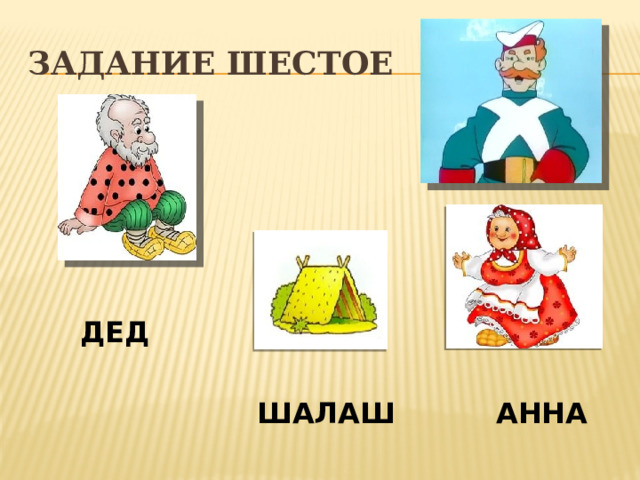 ЗАДАНИЕ ШЕСТОЕ

ДЕД

ШАЛАШ

АННА